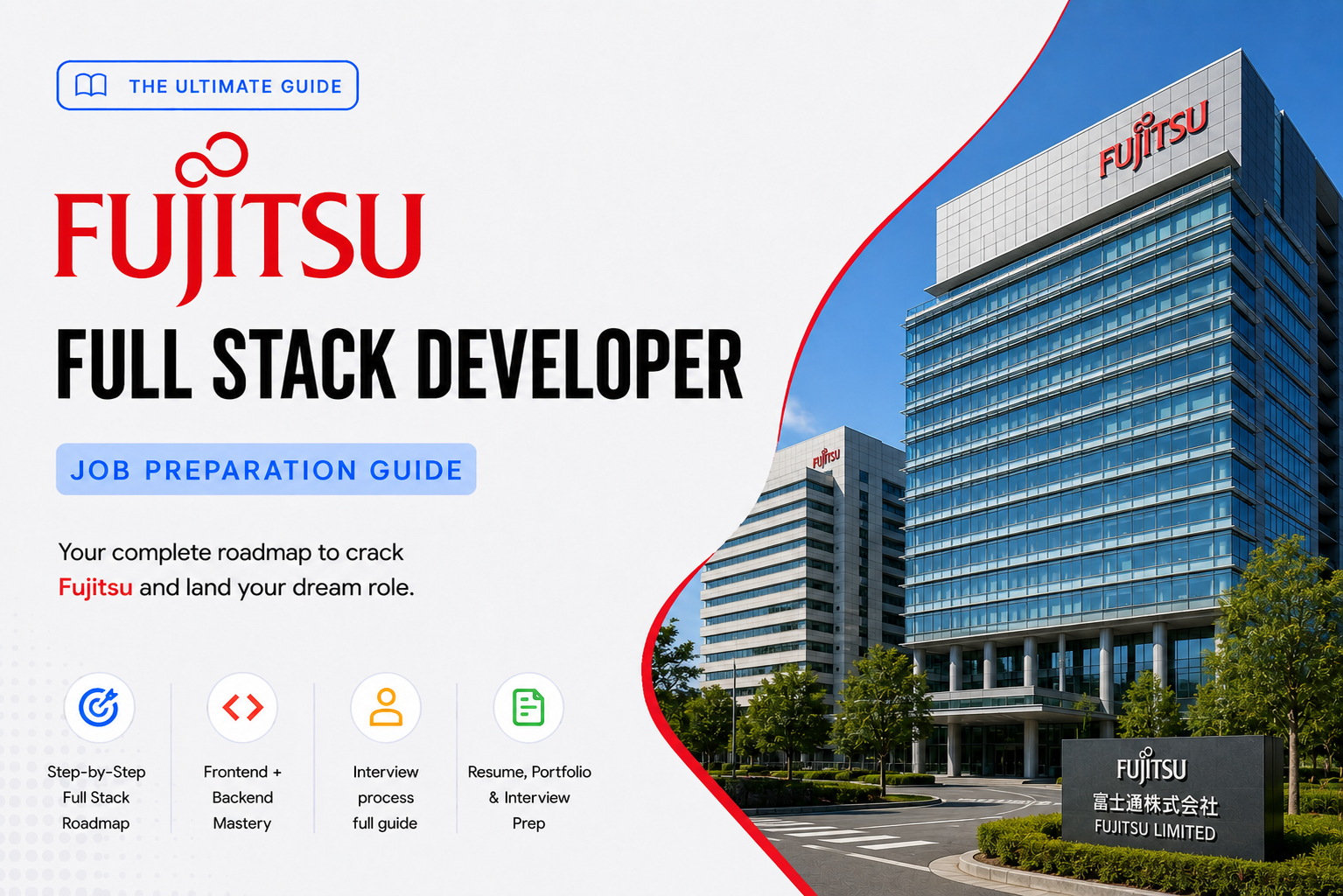 THE ULTIMATE GUIDE

FUJITSU

FULL STACK DEVELOPER

JOB PREPARATION GUIDE

Your complete roadmap to crack Fujitsu and land your dream role.

Step-by-Step Full Stack Roadmap

Frontend + Backend Mastery

Interview process full guide

Resume, Portfolio & Interview Prep

FUJITSU

FUJITSU

FUJITSU
富士通株式会社
FUJITSU LIMITED